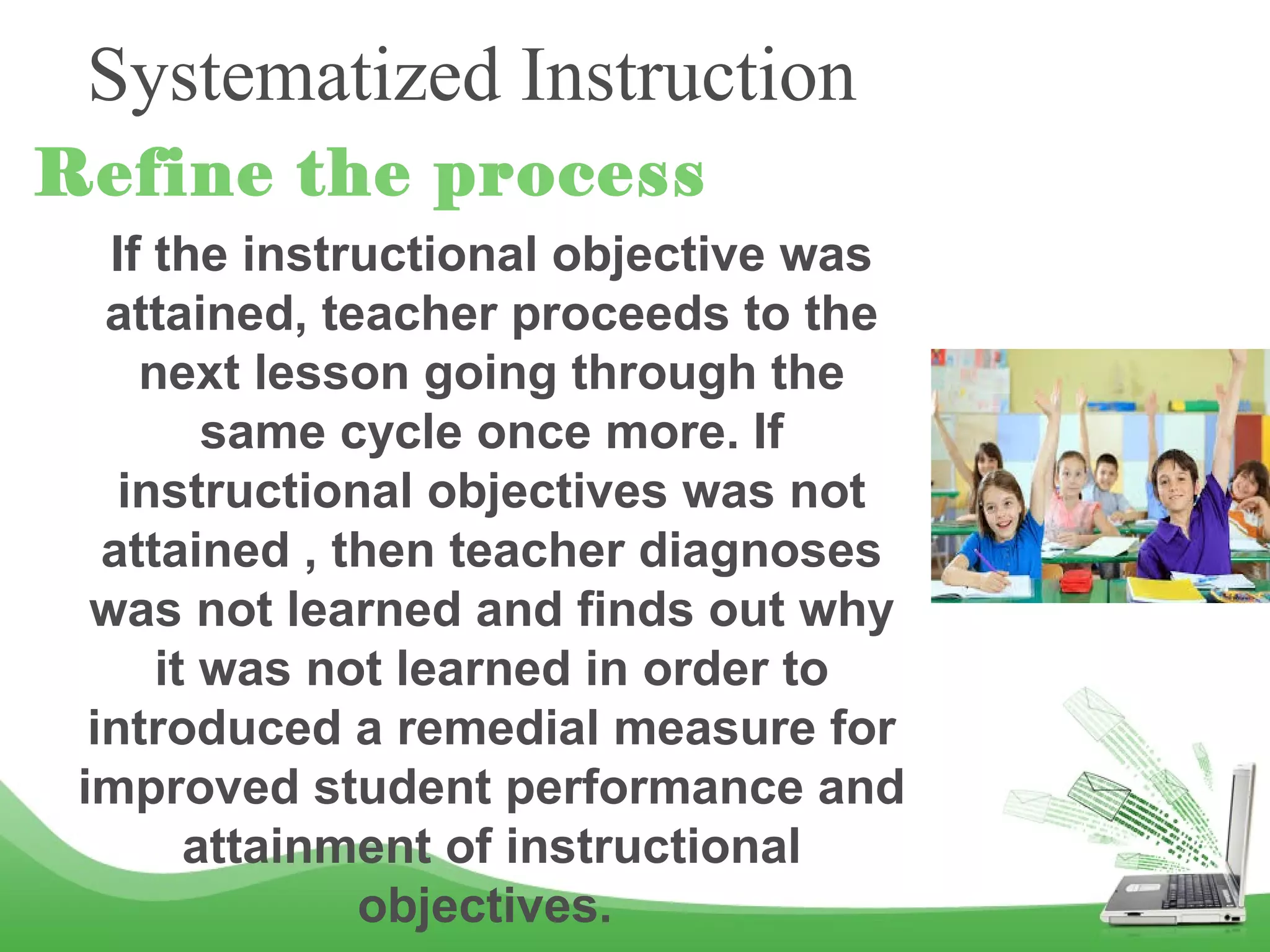 Systematized Instruction

Refine the process

If the instructional objective was attained, teacher proceeds to the next lesson going through the same cycle once more. If instructional objectives was not attained , then teacher diagnoses was not learned and finds out why it was not learned in order to introduced a remedial measure for improved student performance and attainment of instructional objectives.